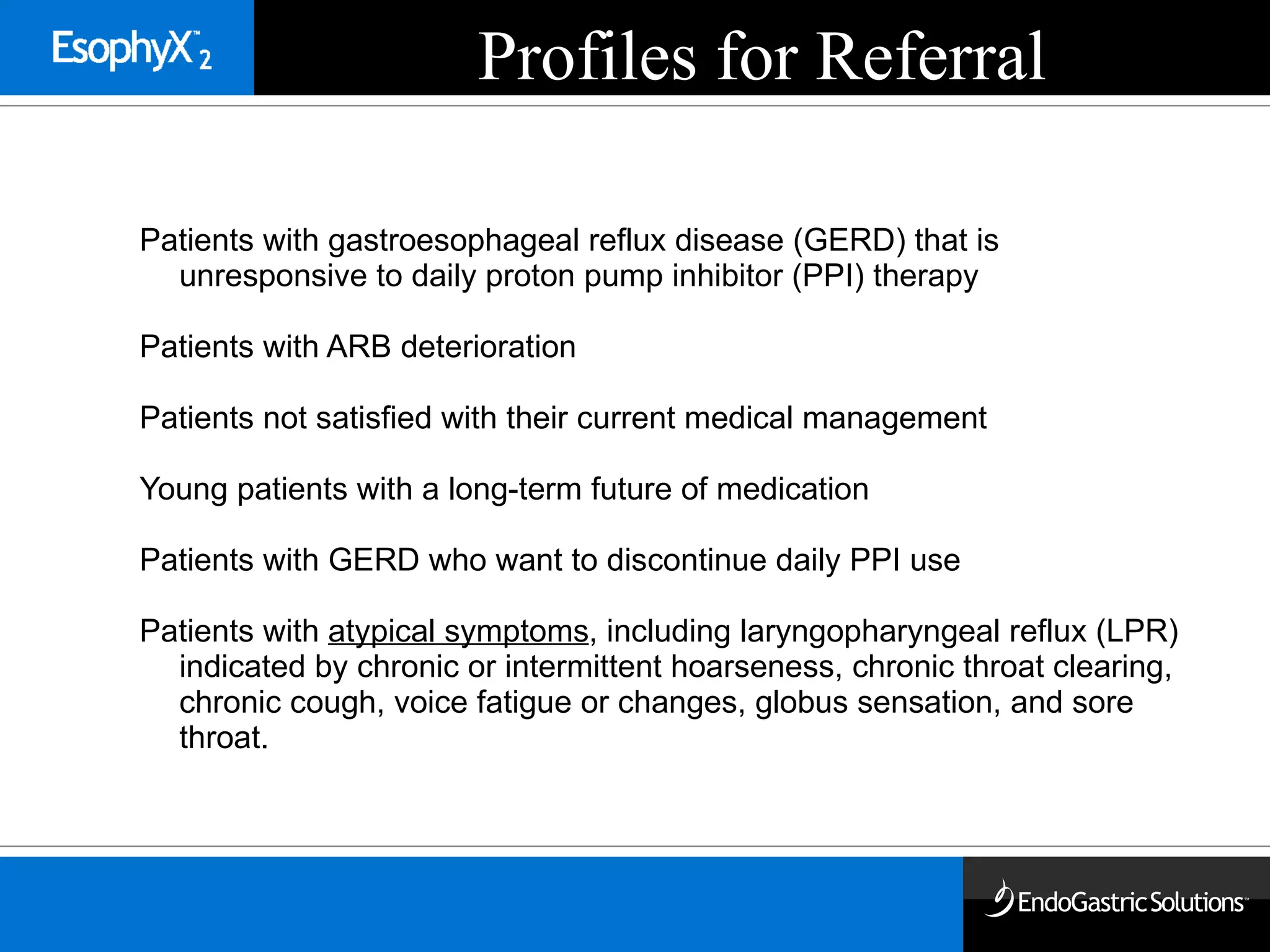 EsophyX™ 2

Profiles for Referral

Patients with gastroesophageal reflux disease (GERD) that is unresponsive to daily proton pump inhibitor (PPI) therapy

Patients with ARB deterioration

Patients not satisfied with their current medical management

Young patients with a long-term future of medication

Patients with GERD who want to discontinue daily PPI use

Patients with atypical symptoms, including laryngopharyngeal reflux (LPR) indicated by chronic or intermittent hoarseness, chronic throat clearing, chronic cough, voice fatigue or changes, globus sensation, and sore throat.

EndoGastric Solutions™